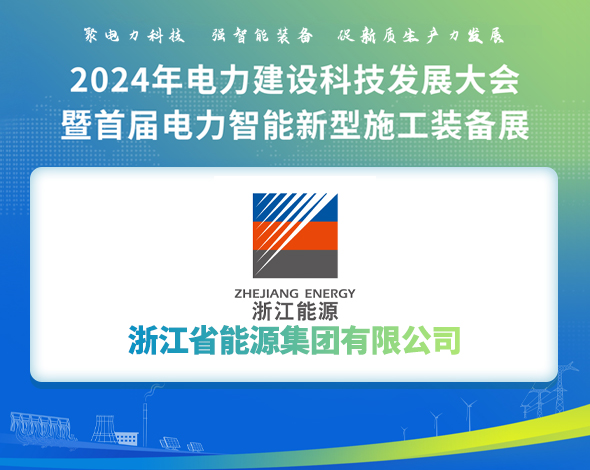 聚电力科技 强智能装备 促新质生产力发展

2024年电力建设科技发展大会
暨首届电力智能新型施工装备展

ZHEJIANG ENERGY
浙江能源

浙江省能源集团有限公司